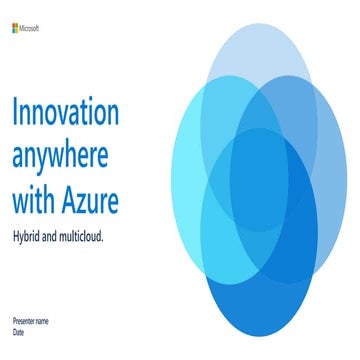 Microsoft

Innovation anywhere with Azure

Hybrid and multicloud.

Presenter name
Date